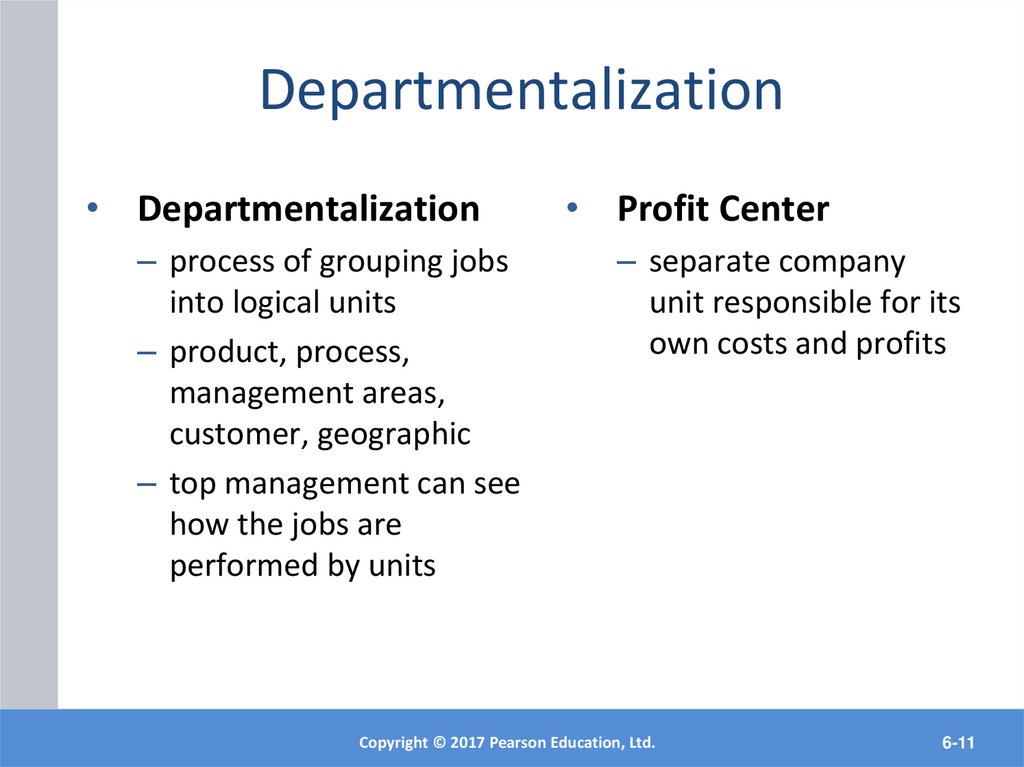 Departmentalization

• Departmentalization
– process of grouping jobs into logical units
– product, process, management areas, customer, geographic
– top management can see how the jobs are performed by units

• Profit Center
– separate company unit responsible for its own costs and profits

Copyright © 2017 Pearson Education, Ltd.

6-11